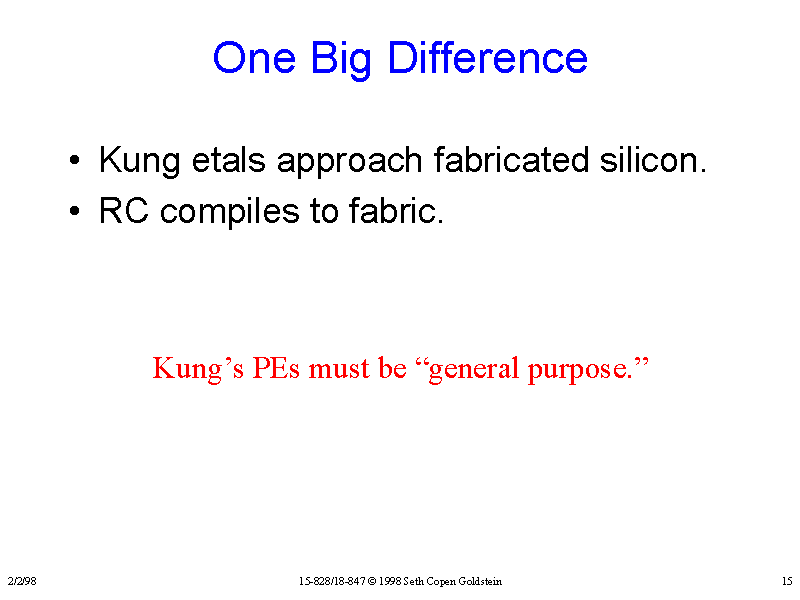 One Big Difference

• Kung etals approach fabricated silicon.
• RC compiles to fabric.

Kung’s PEs must be “general purpose.”

2/2/98

15-828/18-847 © 1998 Seth Copen Goldstein

15